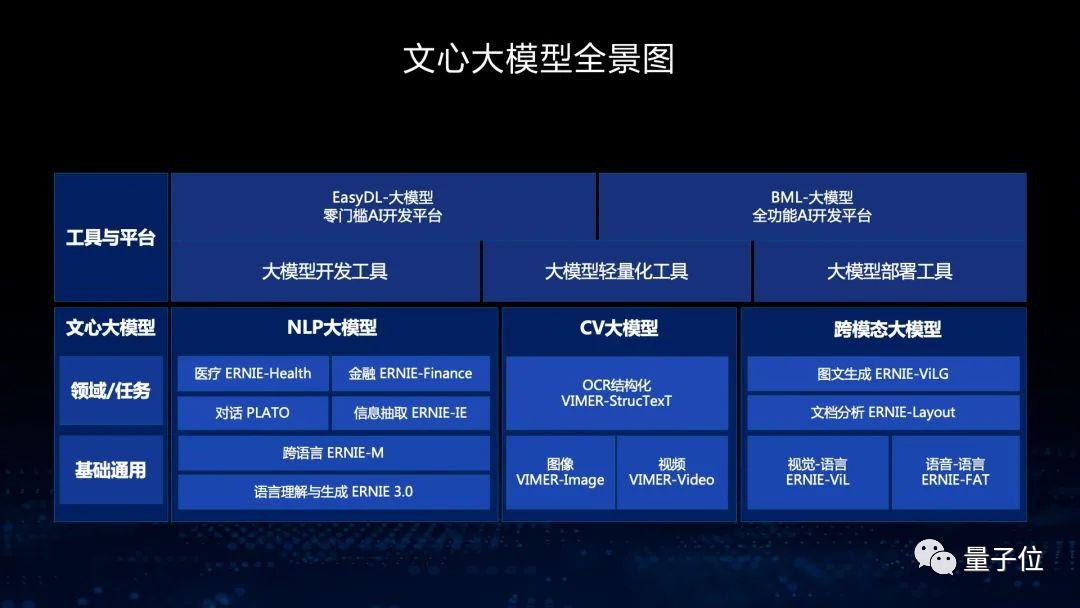 文心大模型全景图

工具与平台

EasyDL-大模型
零门槛AI开发平台

BML-大模型
全功能AI开发平台

大模型开发工具

大模型轻量化工具

大模型部署工具

文心大模型

领域/任务

基础通用

NLP大模型

医疗 ERNIE-Health

金融 ERNIE-Finance

对话 PLATO

信息抽取 ERNIE-IE

跨语言 ERNIE-M

语言理解与生成 ERNIE 3.0

CV大模型

OCR结构化
VIMER-StrucTexT

图像
VIMER-Image

视频
VIMER-Video

跨模态大模型

图文生成 ERNIE-ViLG

文档分析 ERNIE-Layout

视觉-语言
ERNIE-ViL

语音-语言
ERNIE-FAT

量子位